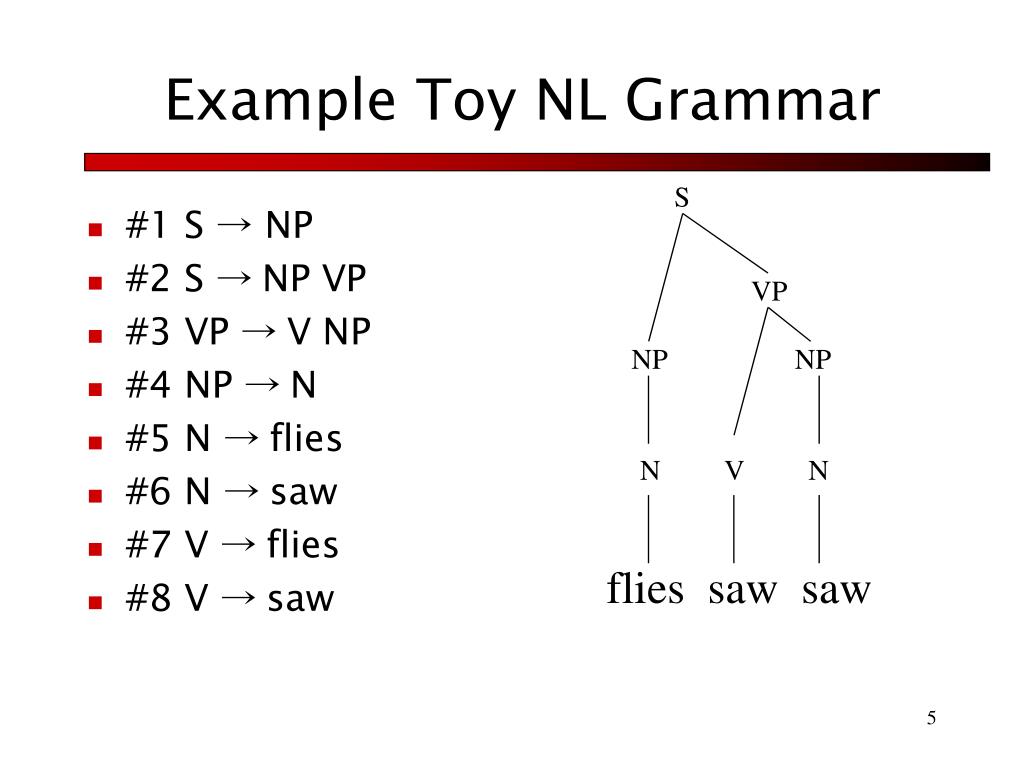 Example Toy NL Grammar

- #1 S → NP
- #2 S → NP VP
- #3 VP → V NP
- #4 NP → N
- #5 N → flies
- #6 N → saw
- #7 V → flies
- #8 V → saw

S
VP
NP
NP
N
V
N
flies saw saw

5